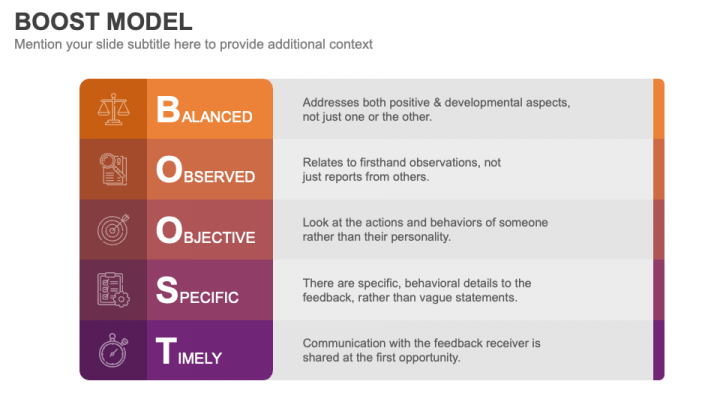 BOOST MODEL
Mention your slide subtitle here to provide additional context

BALANCED
Addresses both positive & developmental aspects, not just one or the other.

OBSERVED
Relates to firsthand observations, not just reports from others.

OBJECTIVE
Look at the actions and behaviors of someone rather than their personality.

SPECIFIC
There are specific, behavioral details to the feedback, rather than vague statements.

TIMELY
Communication with the feedback receiver is shared at the first opportunity.